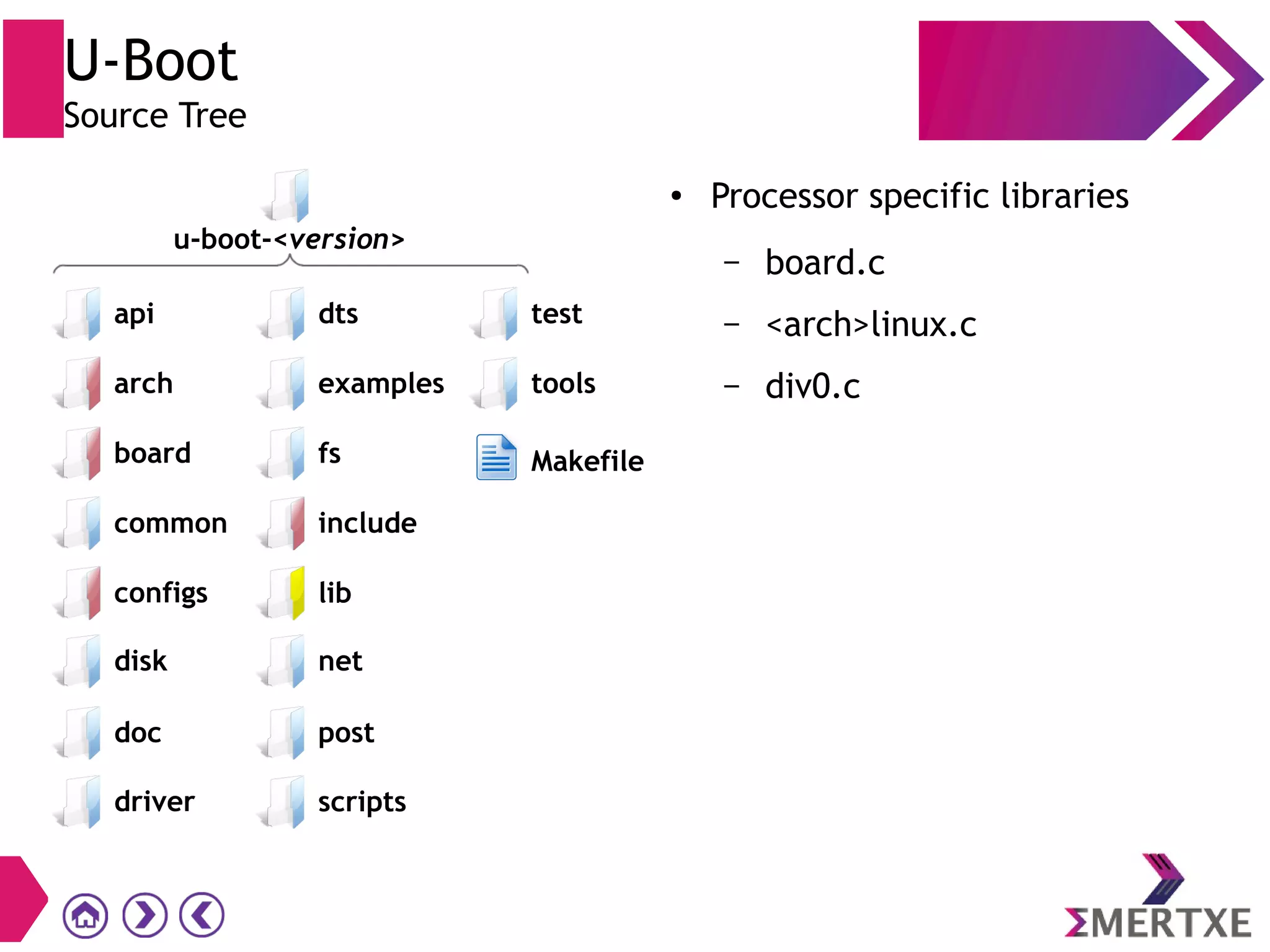 U-Boot
Source Tree

u-boot-<version>

api
arch
board
common
configs
disk
doc
driver

dts
examples
fs
include
lib
net
post
scripts

test
tools
Makefile

• Processor specific libraries
– board.c
– <arch>linux.c
– div0.c

ΣMERTXE